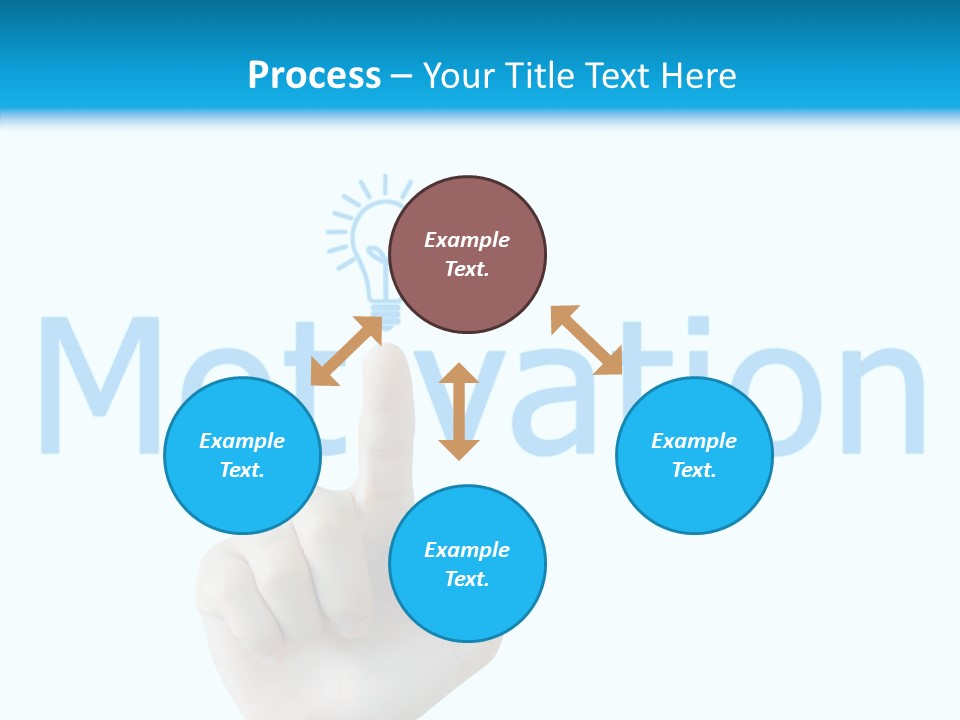 Process – Your Title Text Here

Motivation

Example Text.

Example Text.

Example Text.

Example Text.